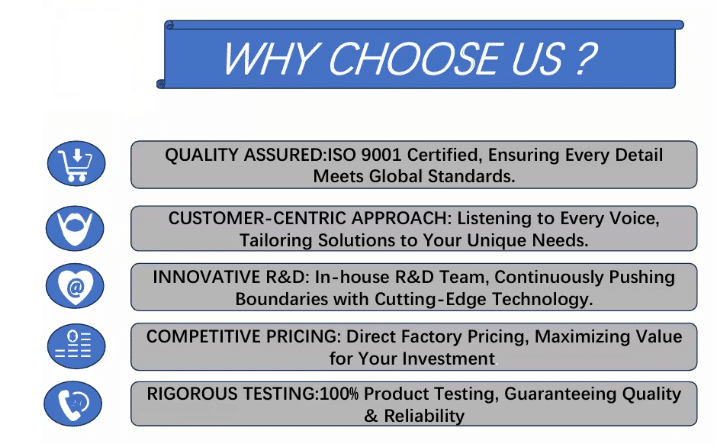 WHY CHOOSE US ?

QUALITY ASSURED:ISO 9001 Certified, Ensuring Every Detail Meets Global Standards.

CUSTOMER-CENTRIC APPROACH: Listening to Every Voice, Tailoring Solutions to Your Unique Needs.

INNOVATIVE R&D: In-house R&D Team, Continuously Pushing Boundaries with Cutting-Edge Technology.

COMPETITIVE PRICING: Direct Factory Pricing, Maximizing Value for Your Investment

RIGOROUS TESTING:100% Product Testing, Guaranteeing Quality & Reliability